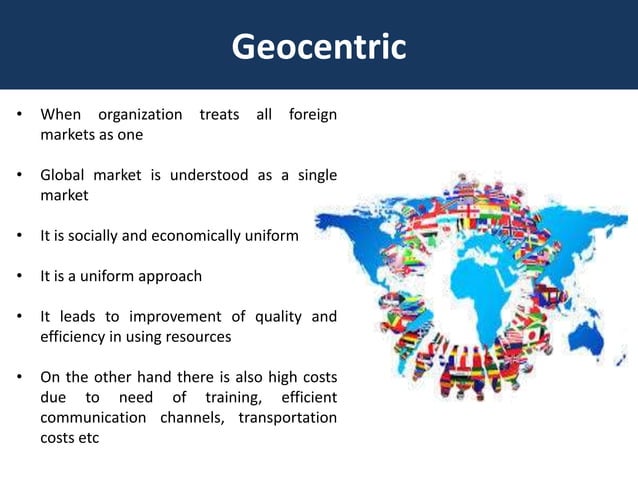 Geocentric

• When organization treats all foreign markets as one

• Global market is understood as a single market

• It is socially and economically uniform

• It is a uniform approach

• It leads to improvement of quality and efficiency in using resources

• On the other hand there is also high costs due to need of training, efficient communication channels, transportation costs etc